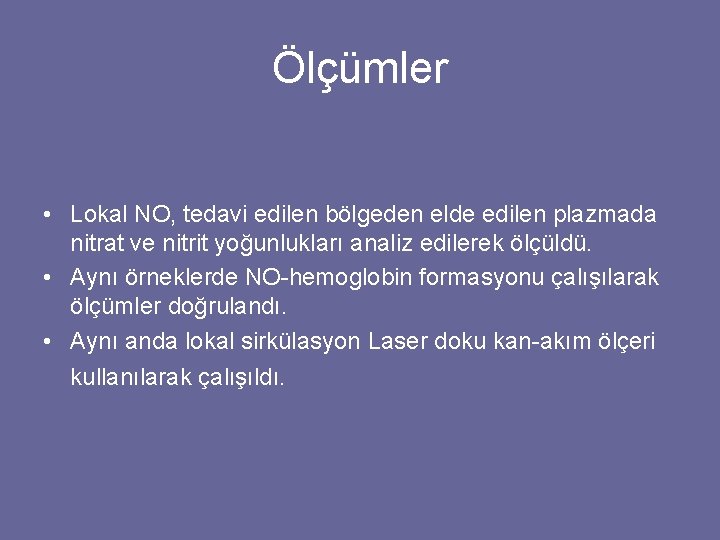 Ölçümler

• Lokal NO, tedavi edilen bölgeden elde edilen plazmada nitrat ve nitrit yoğunlukları analiz edilerek ölçüldü.
• Aynı örneklerde NO-hemoglobin formasyonu çalışılarak ölçümler doğrulandı.
• Aynı anda lokal sirkülasyon Laser doku kan-akım ölçeri kullanılarak çalışıldı.